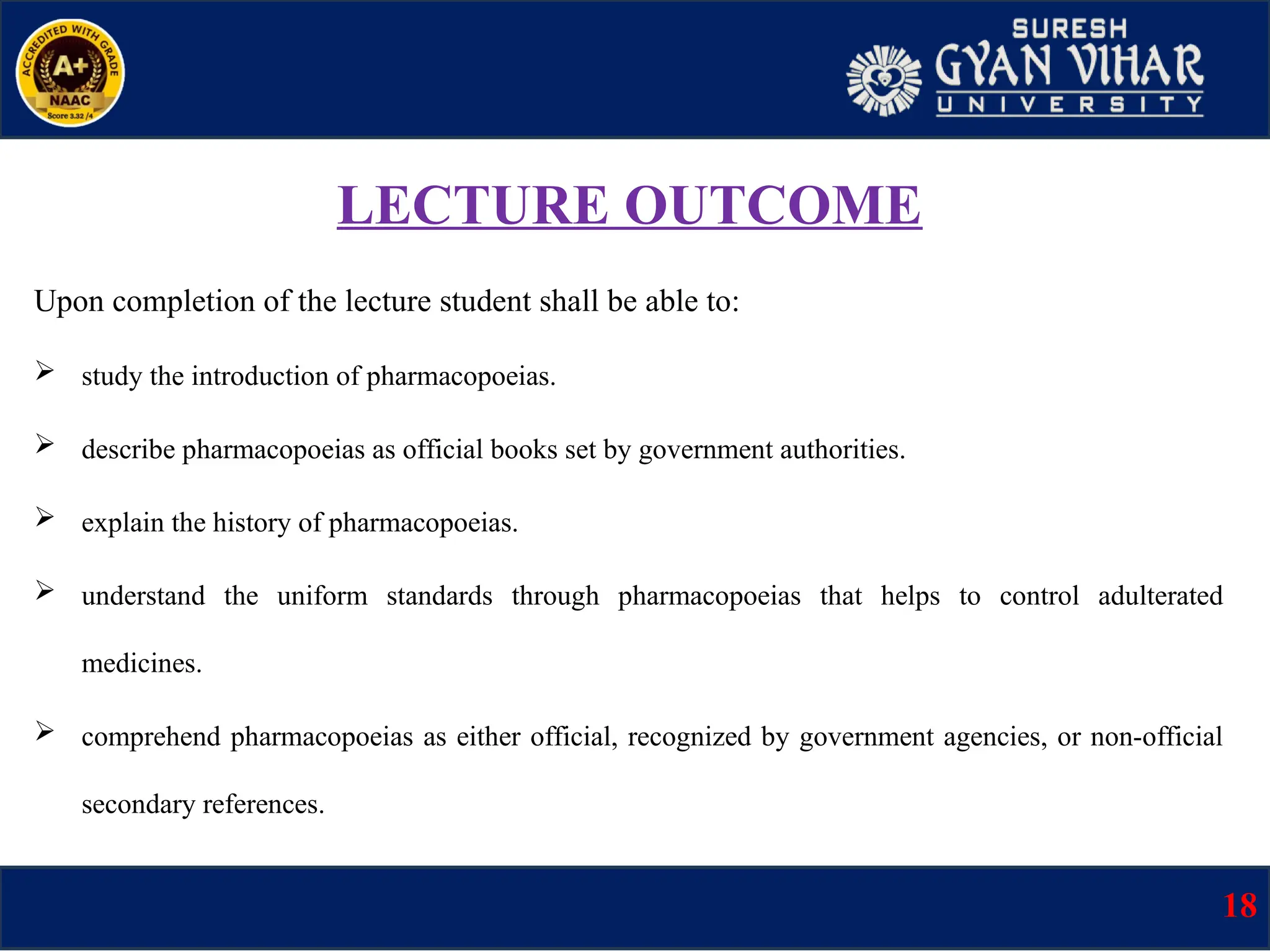 ACCREDITED WITH GRADE
A+
NAAC
Score 3.32 /4

SURESH
GYAN VIHAR
UNIVERSITY

LECTURE OUTCOME

Upon completion of the lecture student shall be able to:

➢ study the introduction of pharmacopoeias.

➢ describe pharmacopoeias as official books set by government authorities.

➢ explain the history of pharmacopoeias.

➢ understand the uniform standards through pharmacopoeias that helps to control adulterated medicines.

➢ comprehend pharmacopoeias as either official, recognized by government agencies, or non-official secondary references.

18